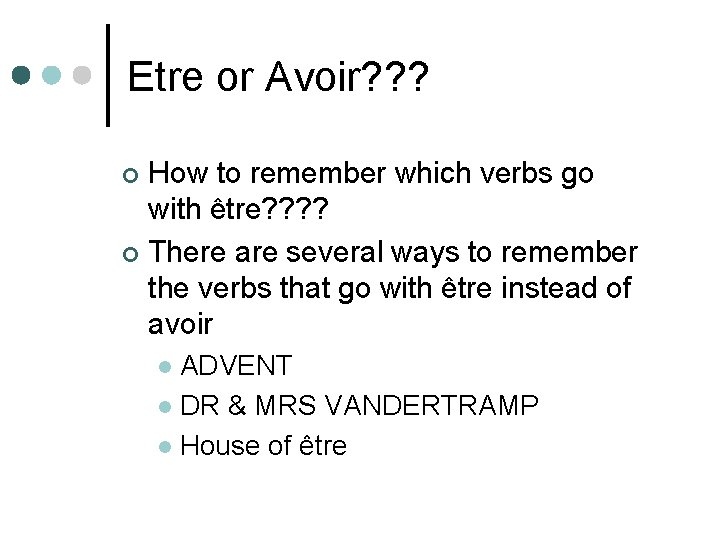 Etre or Avoir???

How to remember which verbs go with être????

There are several ways to remember the verbs that go with être instead of avoir

ADVENT

DR & MRS VANDERTRAMP

House of être